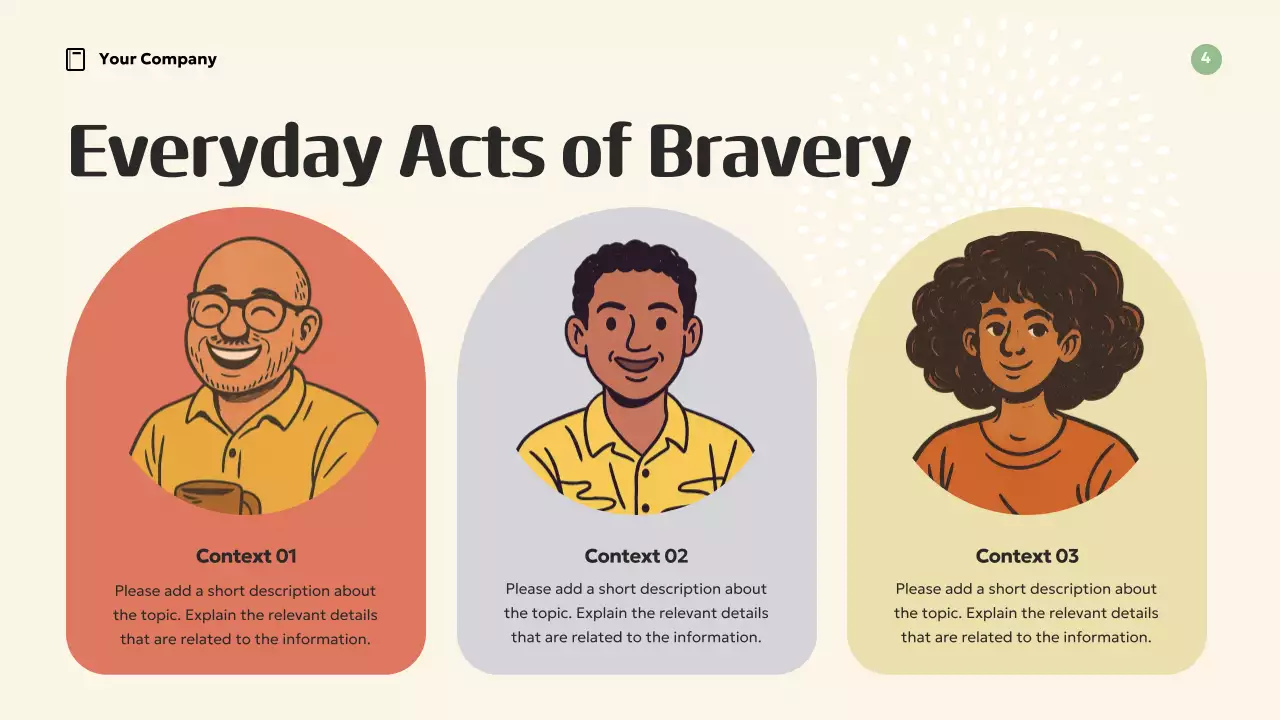 Your Company

4

Everyday Acts of Bravery

Context 01

Please add a short description about the topic. Explain the relevant details that are related to the information.

Context 02

Please add a short description about the topic. Explain the relevant details that are related to the information.

Context 03

Please add a short description about the topic. Explain the relevant details that are related to the information.